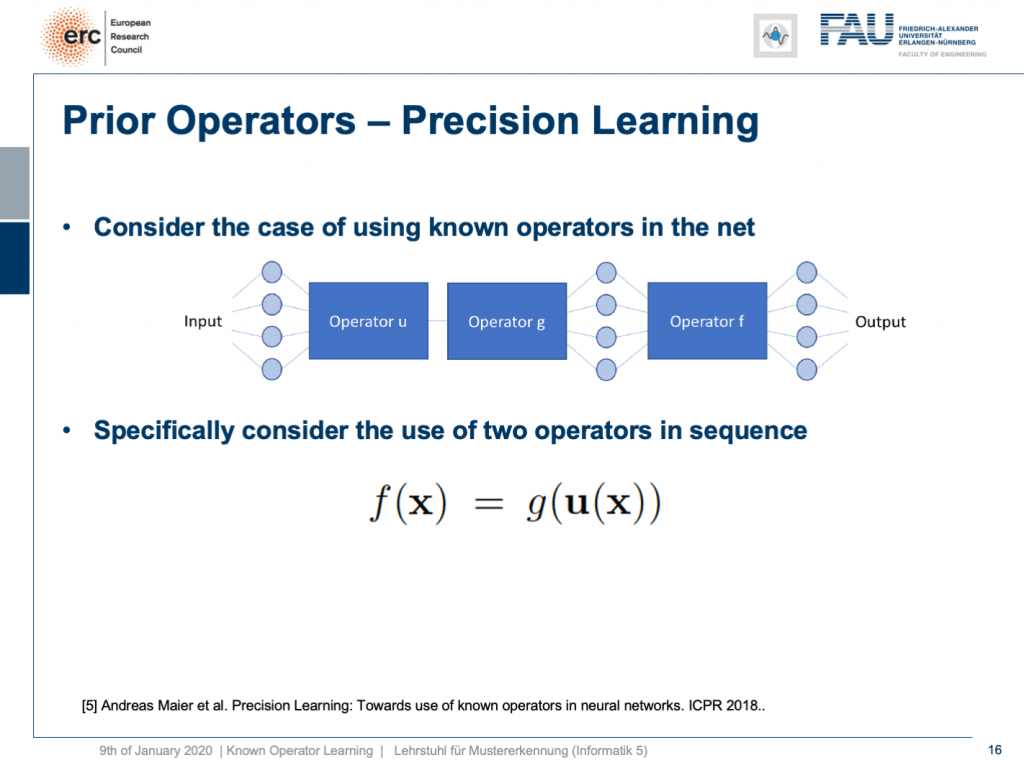 erc European Research Council

FAU FRIEDRICH-ALEXANDER UNIVERSITÄT ERLANGEN-NÜRNBERG FACULTY OF ENGINEERING

Prior Operators – Precision Learning

• Consider the case of using known operators in the net

Input Operator u Operator g Operator f Output

• Specifically consider the use of two operators in sequence

$f(\mathbf{x}) = g(\mathbf{u}(\mathbf{x}))$

[5] Andreas Maier et al. Precision Learning: Towards use of known operators in neural networks. ICPR 2018..

9th of January 2020 | Known Operator Learning | Lehrstuhl für Mustererkennung (Informatik 5) 16